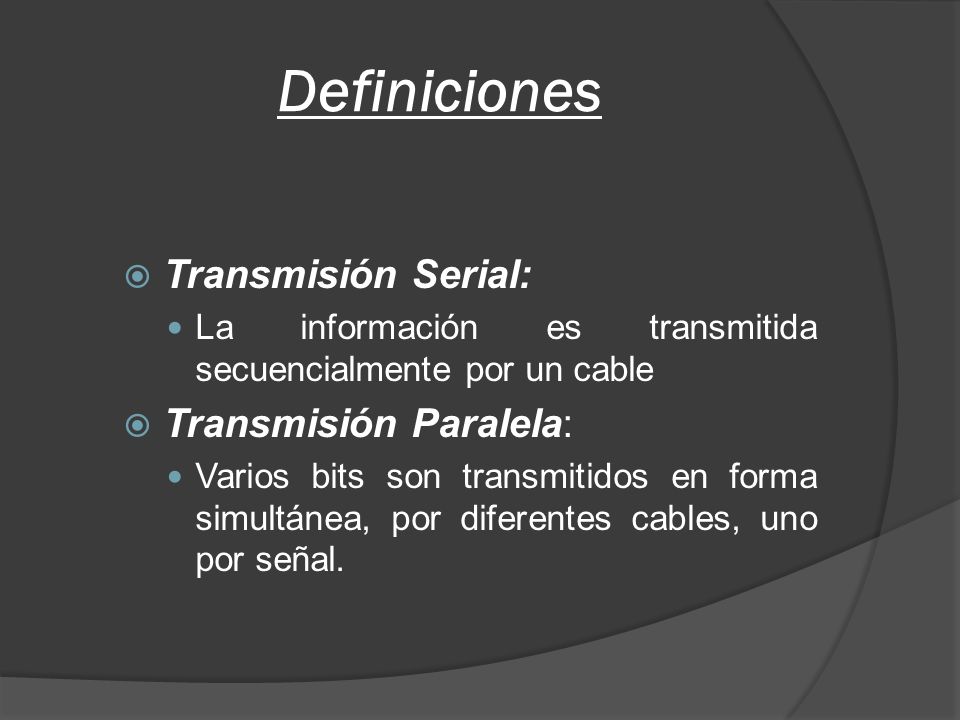 Definiciones

Transmisión Serial:

La información es transmitida secuencialmente por un cable

Transmisión Paralela:

Varios bits son transmitidos en forma simultánea, por diferentes cables, uno por señal.